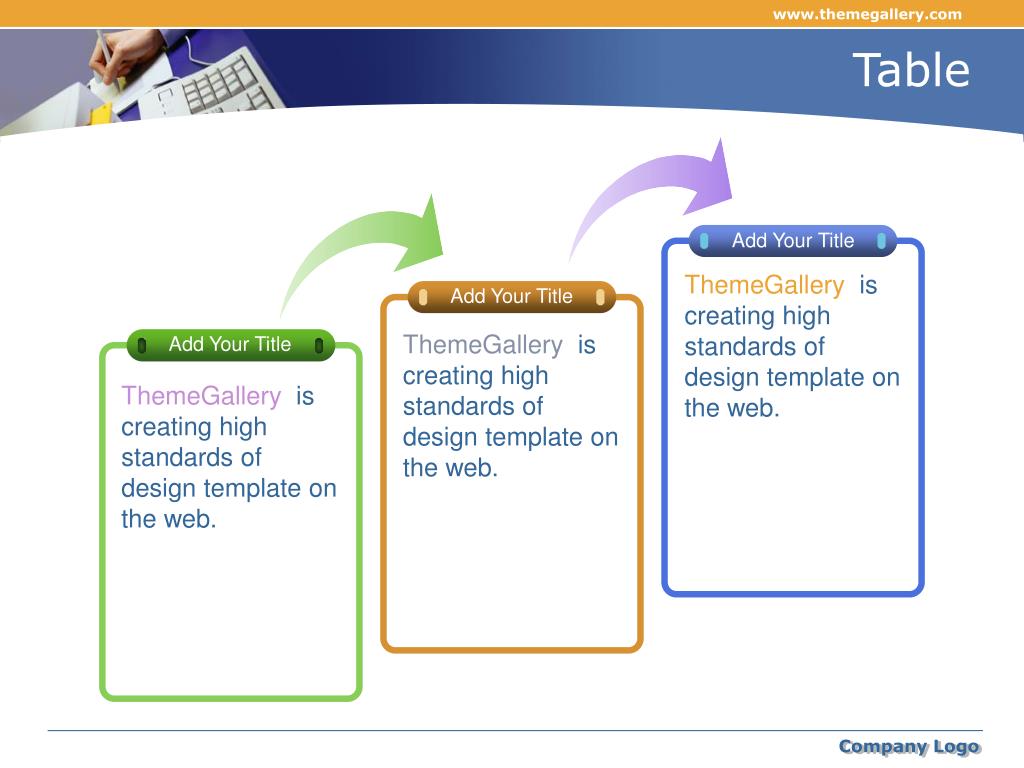 www.themegallery.com

Table

Add Your Title

ThemeGallery is creating high standards of design template on the web.

Add Your Title

ThemeGallery is creating high standards of design template on the web.

Add Your Title

ThemeGallery is creating high standards of design template on the web.

Company Logo